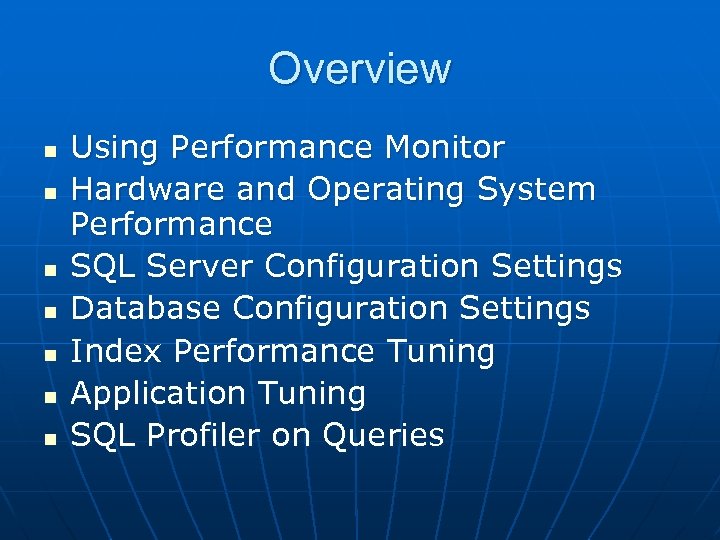 Overview

- Using Performance Monitor
- Hardware and Operating System Performance
- SQL Server Configuration Settings
- Database Configuration Settings
- Index Performance Tuning
- Application Tuning
- SQL Profiler on Queries